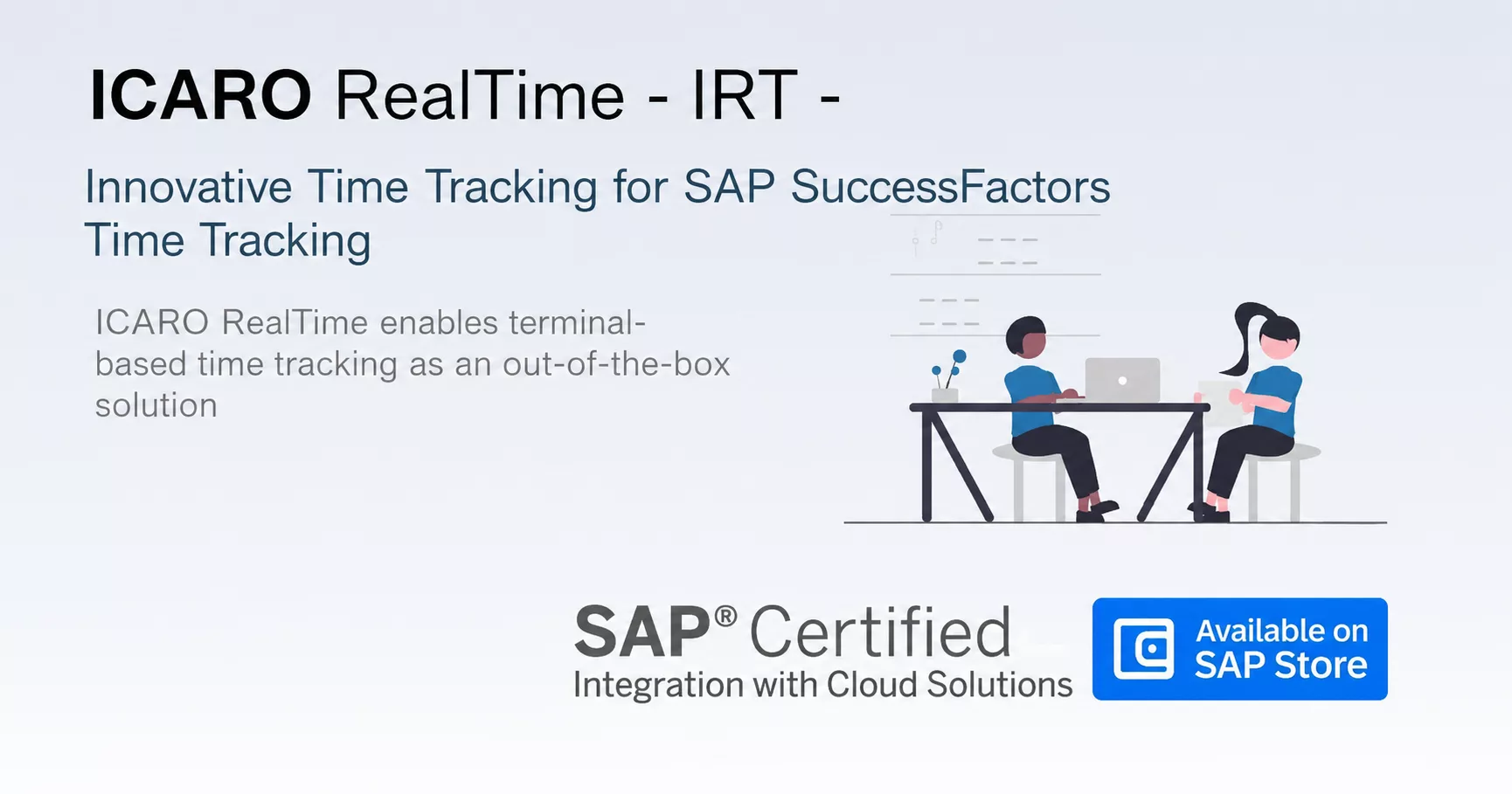 ICARO RealTime - IRT -

Innovative Time Tracking for SAP SuccessFactors Time Tracking

ICARO RealTime enables terminal-based time tracking as an out-of-the-box solution

SAP® Certified
Integration with Cloud Solutions

Available on
SAP Store